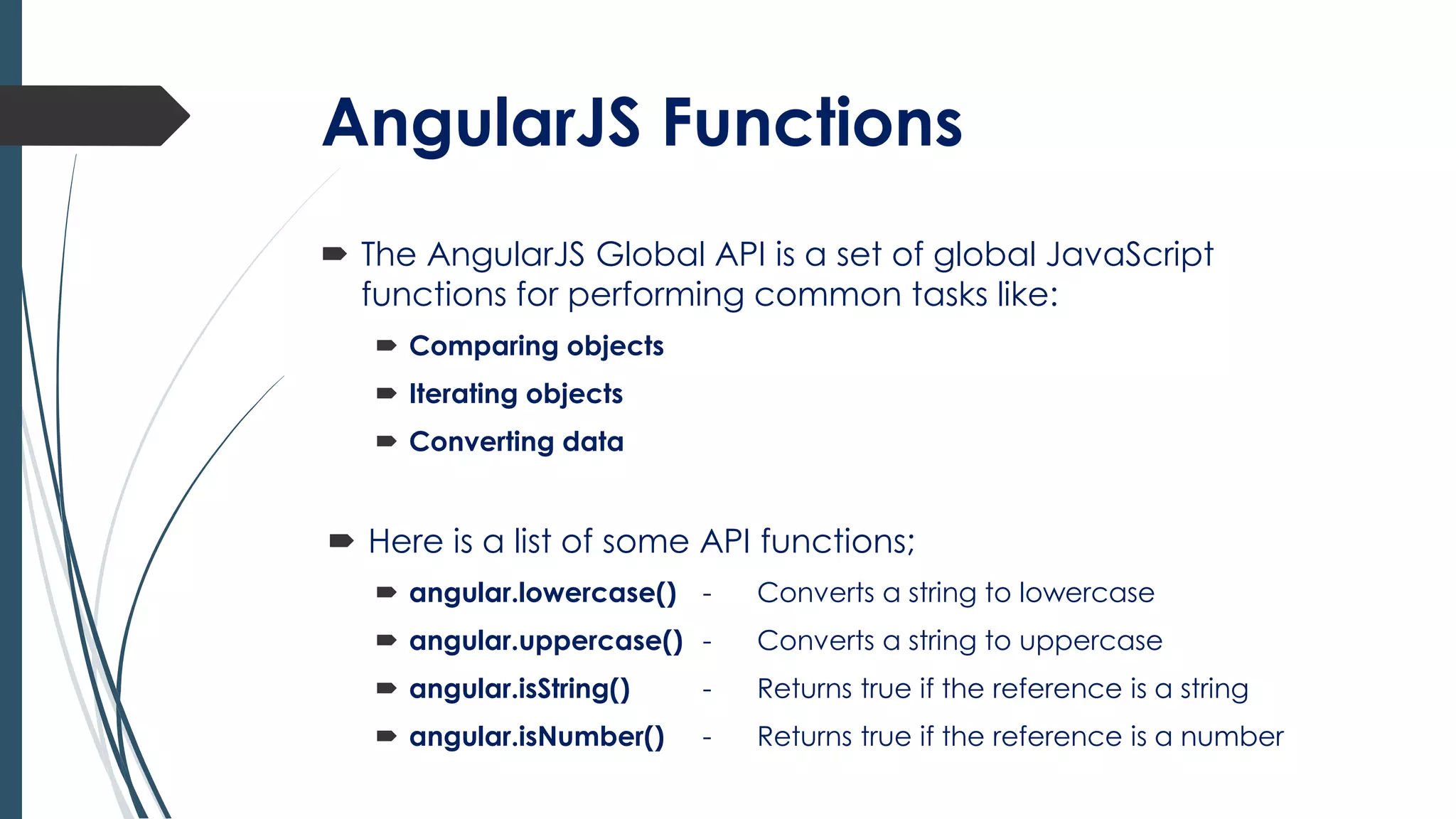 AngularJS Functions

The AngularJS Global API is a set of global JavaScript functions for performing common tasks like:

Comparing objects

Iterating objects

Converting data

Here is a list of some API functions;

angular.lowercase() - Converts a string to lowercase

angular.uppercase() - Converts a string to uppercase

angular.isString() - Returns true if the reference is a string

angular.isNumber() - Returns true if the reference is a number